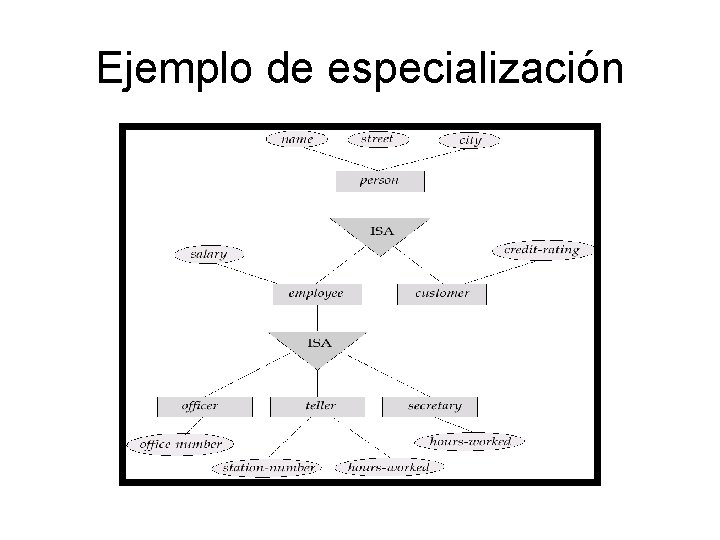 Ejemplo de especialización

name
street
city
person
ISA
salary
credit-rating
employee
customer
ISA
officer
teller
secretary
office number
hours-worked
station-number
hours-worked